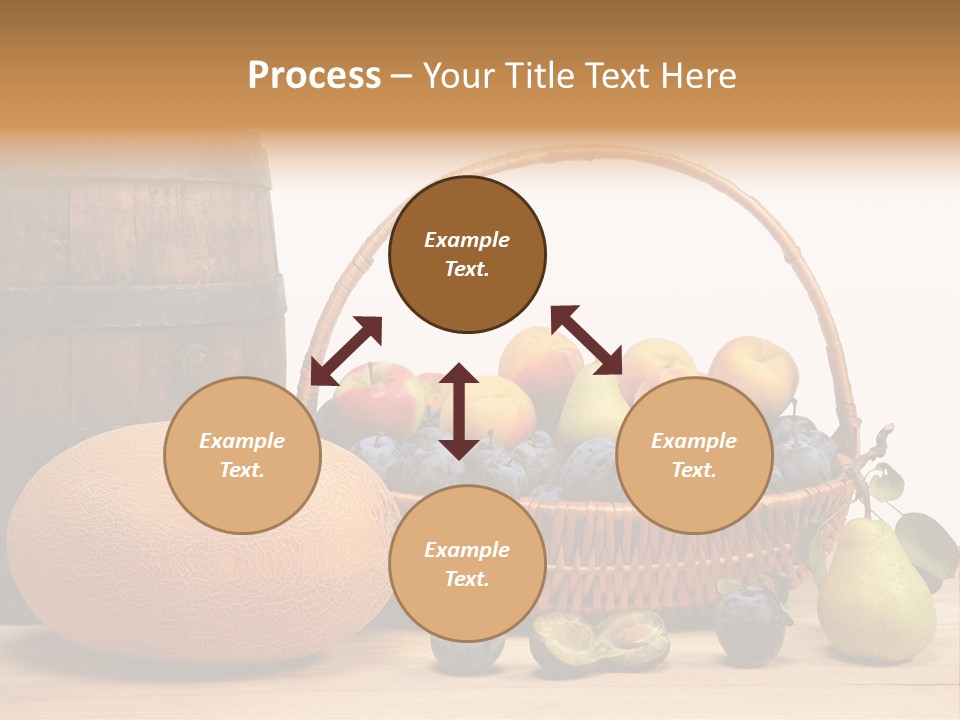 Process – Your Title Text Here

Example Text.

Example Text.

Example Text.

Example Text.